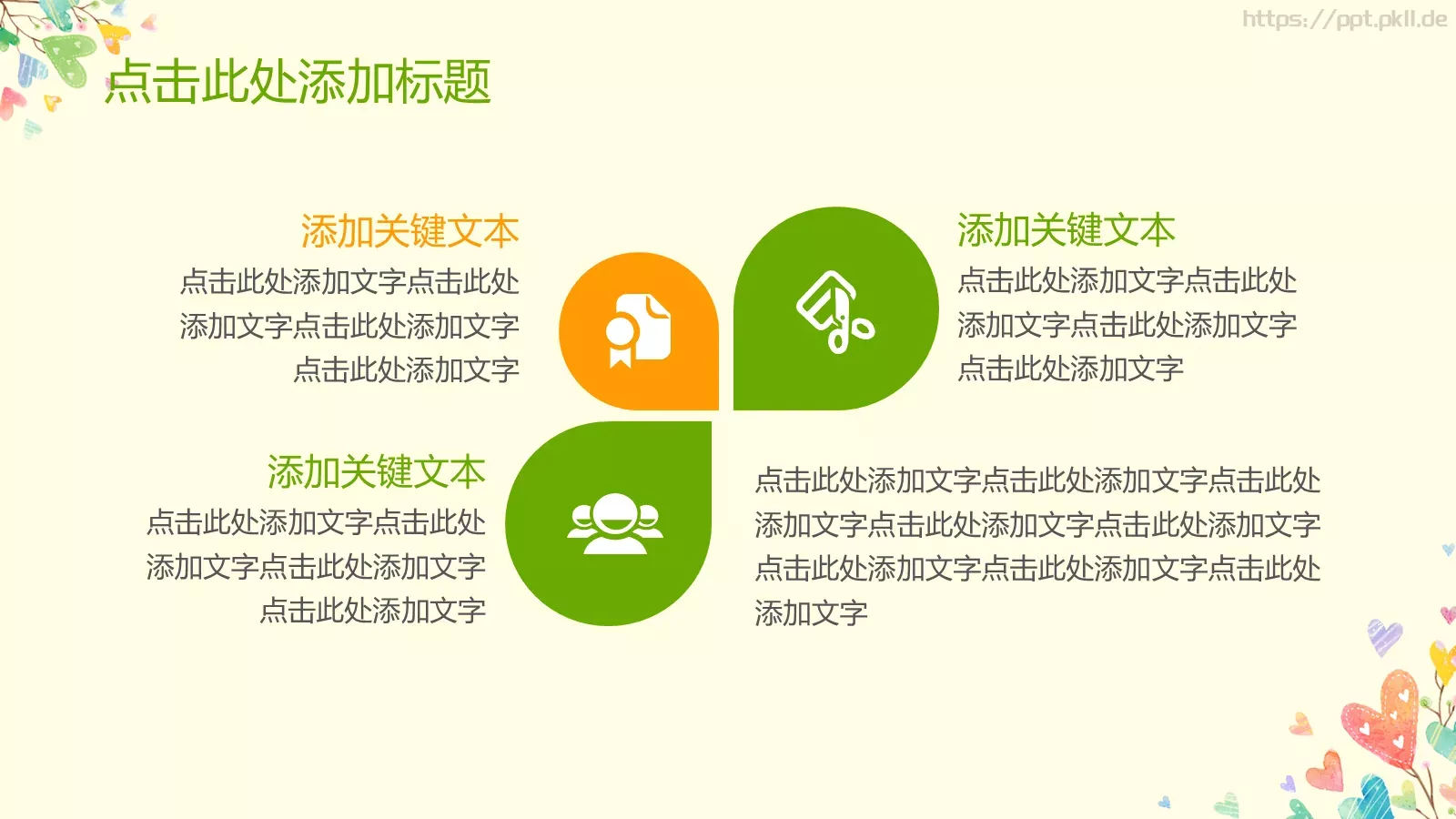 https://ppt.pkll.de

点击此处添加标题

添加关键文本
点击此处添加文字点击此处添加文字点击此处添加文字点击此处添加文字

添加关键文本
点击此处添加文字点击此处添加文字点击此处添加文字点击此处添加文字

添加关键文本
点击此处添加文字点击此处添加文字点击此处添加文字点击此处添加文字

点击此处添加文字点击此处添加文字点击此处添加文字点击此处添加文字点击此处添加文字点击此处添加文字点击此处添加文字点击此处添加文字